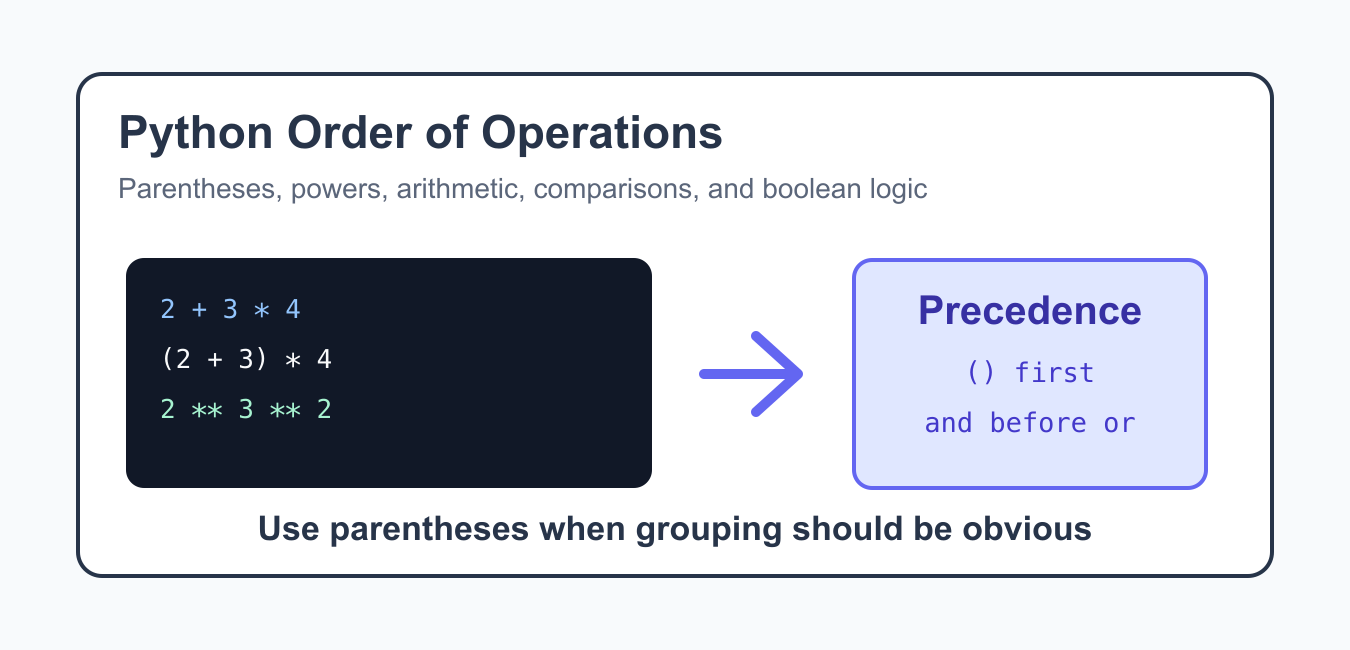 Python Order of Operations

Parentheses, powers, arithmetic, comparisons, and boolean logic

2 + 3 * 4
(2 + 3) * 4
2 ** 3 ** 2

Precedence

() first
and before or

Use parentheses when grouping should be obvious